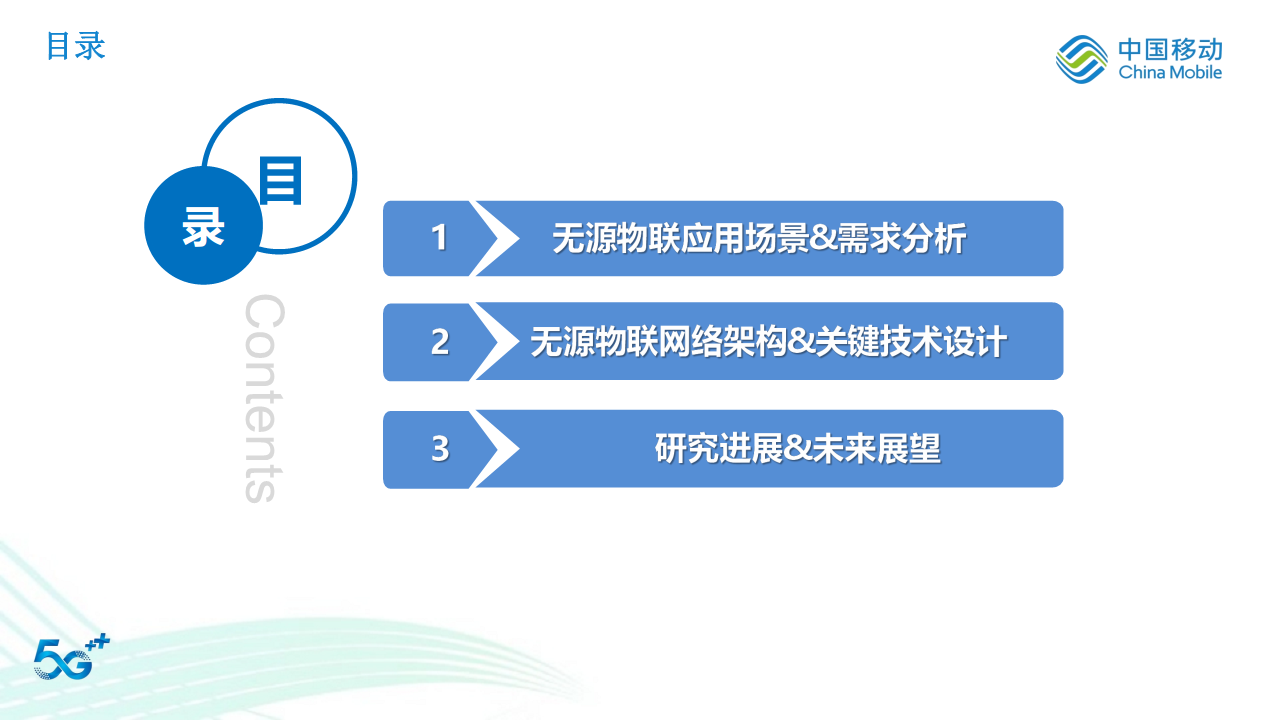 目录

中国移动
China Mobile

目
录

Contents

1 无源物联应用场景&需求分析

2 无源物联网络架构&关键技术设计

3 研究进展&未来展望

5G++